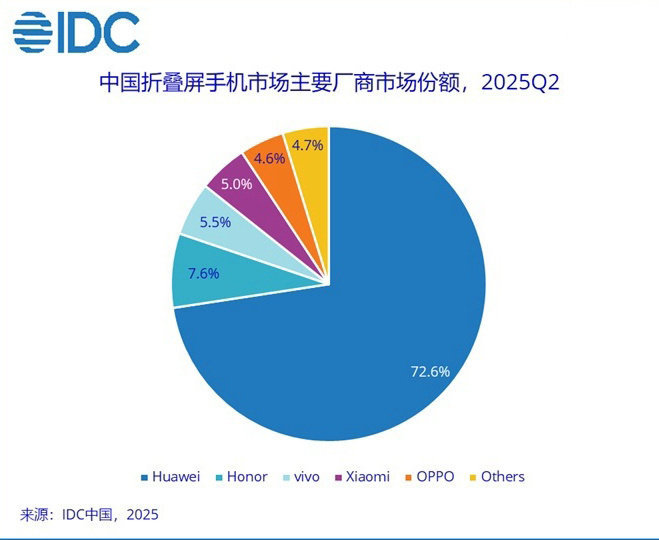 IDC

中国折叠屏手机市场主要厂商市场份额，2025Q2

4.7%
4.6%
5.0%
5.5%
7.6%
72.6%

Huawei
Honor
vivo
Xiaomi
OPPO
Others

来源：IDC中国，2025